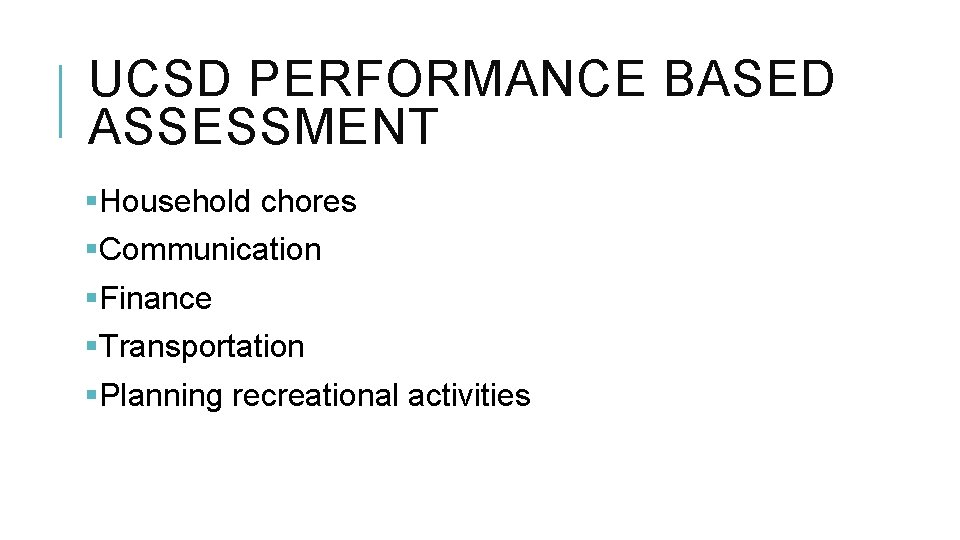 UCSD PERFORMANCE BASED ASSESSMENT

▪Household chores
▪Communication
▪Finance
▪Transportation
▪Planning recreational activities